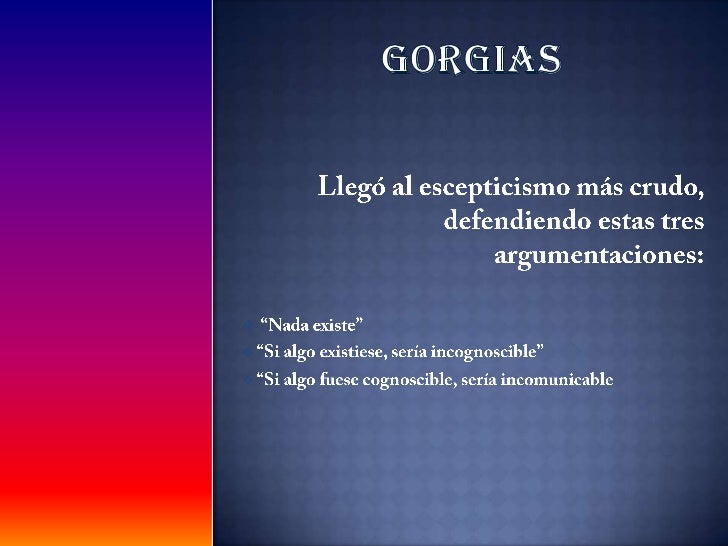 GORGIAS

Llegó al escepticismo más crudo, defendiendo estas tres argumentaciones:

“Nada existe”
“Si algo existiese, sería incognoscible”
“Si algo fuese cognoscible, sería incomunicable